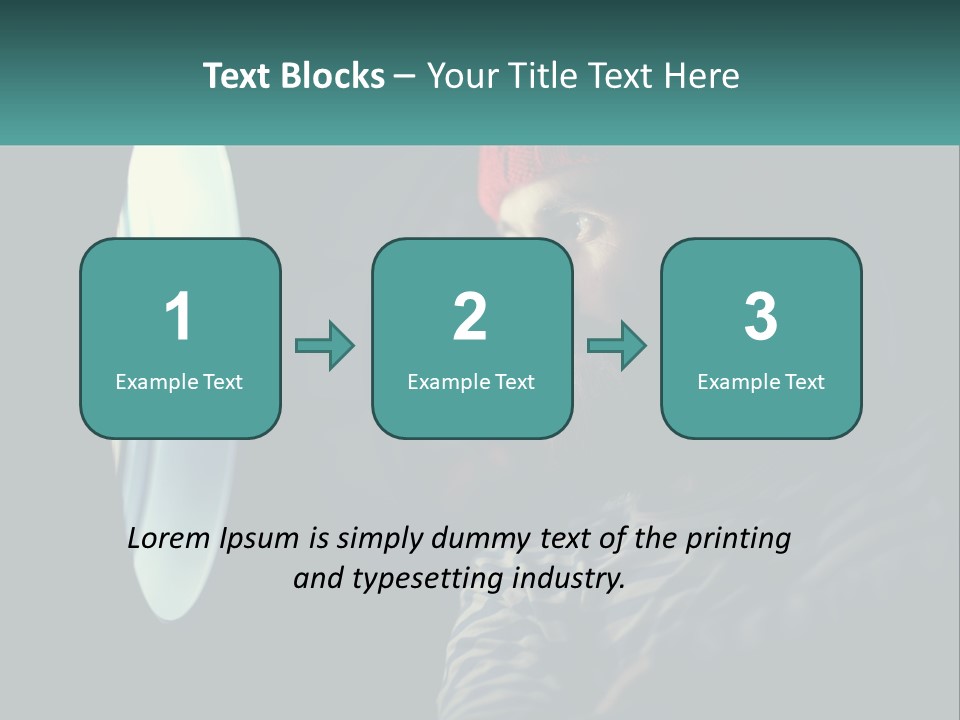 Text Blocks – Your Title Text Here

1
Example Text

2
Example Text

3
Example Text

Lorem Ipsum is simply dummy text of the printing and typesetting industry.